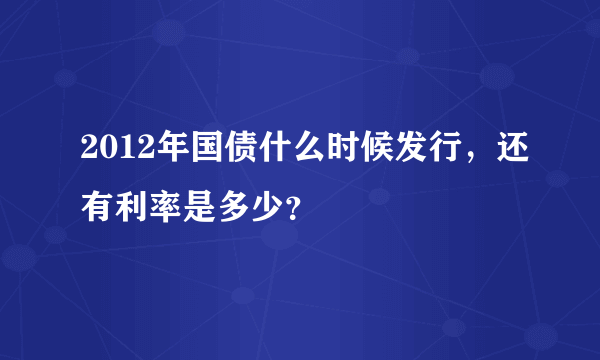 2012年国债什么时候发行，还有利率是多少?